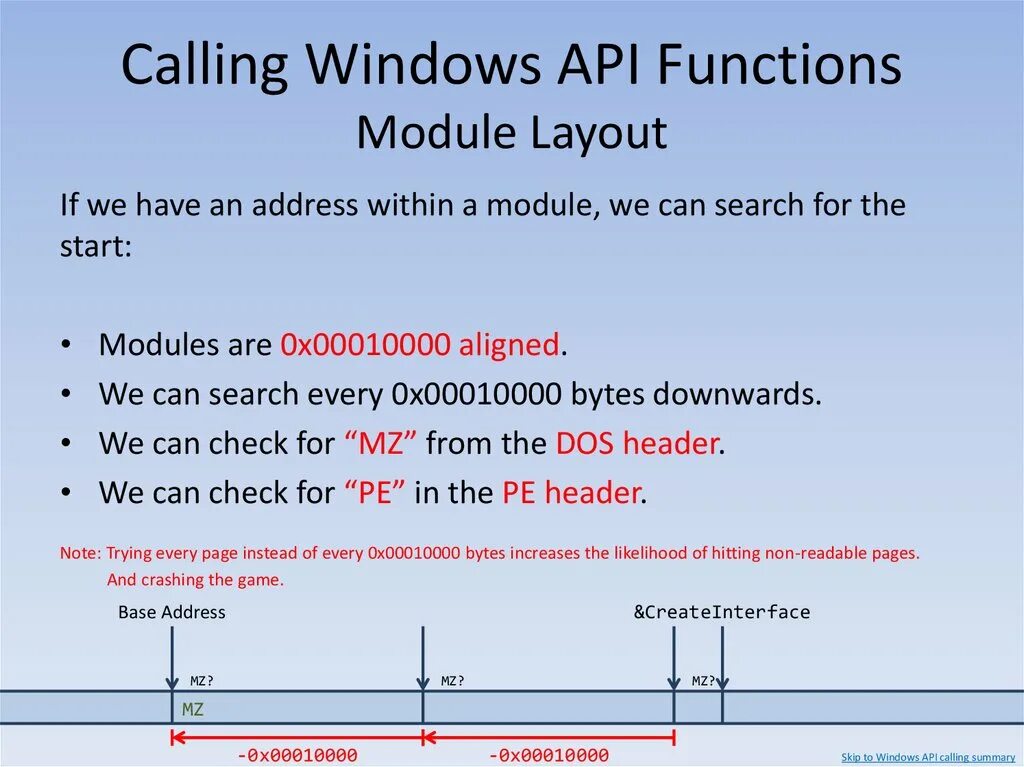 Calling Windows API Functions
Module Layout

If we have an address within a module, we can search for the start:

• Modules are 0x00010000 aligned.
• We can search every 0x00010000 bytes downwards.
• We can check for “MZ” from the DOS header.
• We can check for “PE” in the PE header.

Note: Trying every page instead of every 0x00010000 bytes increases the likelihood of hitting non-readable pages. And crashing the game.

Base Address

&CreateInterface

MZ?

MZ?

MZ?

MZ

-0x00010000

-0x00010000

Skip to Windows API calling summary